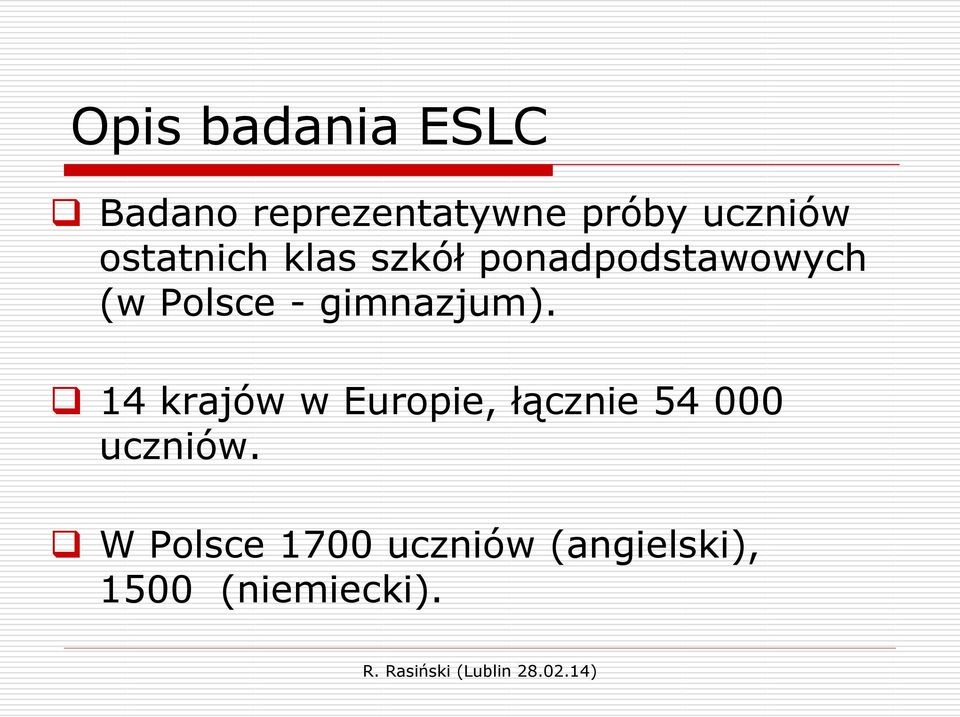 Opis badania ESLC

Badano reprezentatywne próby uczniów ostatnich klas szkół ponadpodstawowych (w Polsce - gimnazjum).

14 krajów w Europie, łącznie 54 000 uczniów.

W Polsce 1700 uczniów (angielski), 1500 (niemiecki).

R. Rasiński (Lublin 28.02.14)